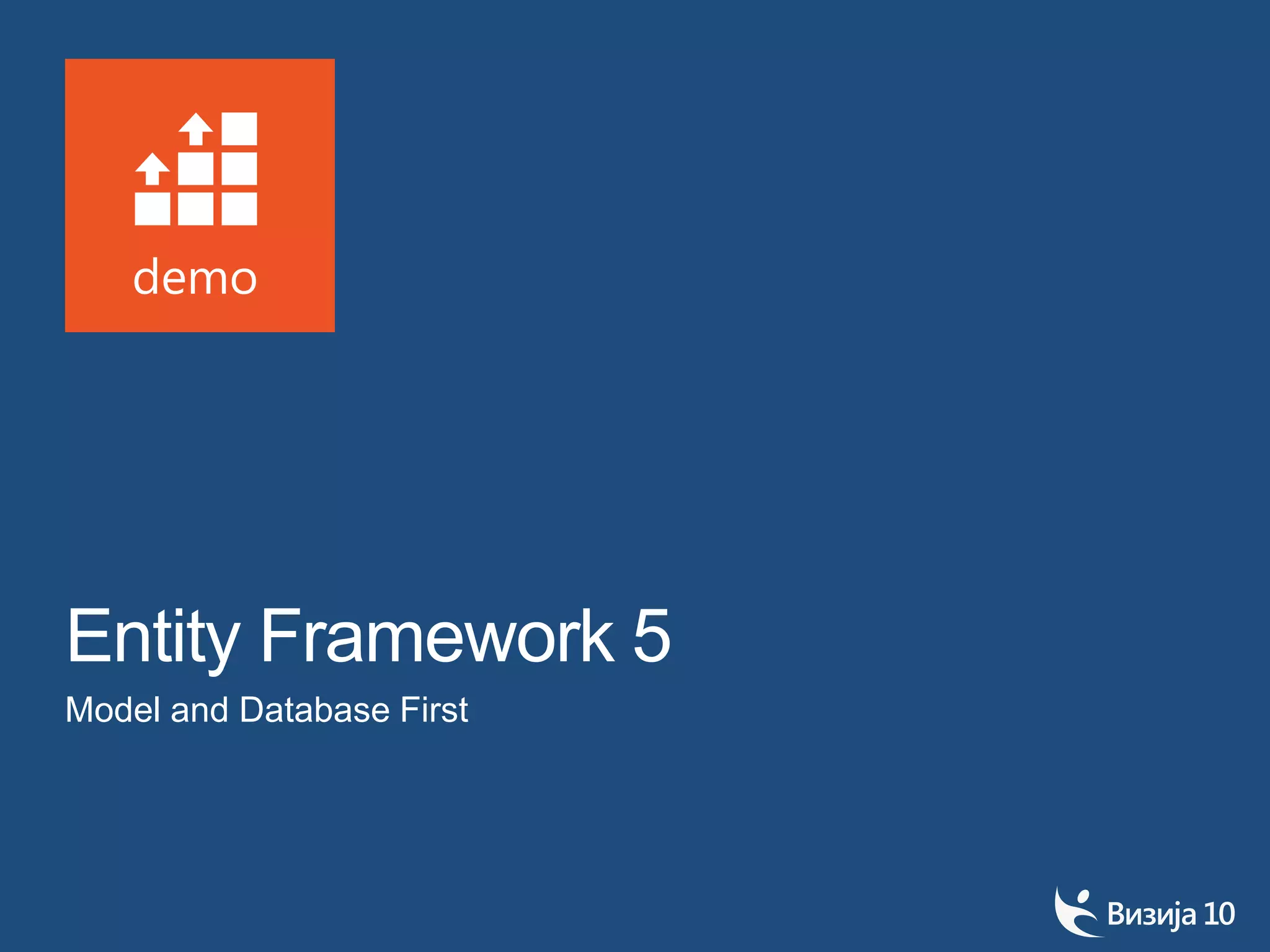 demo

Entity Framework 5

Model and Database First

Визија 10